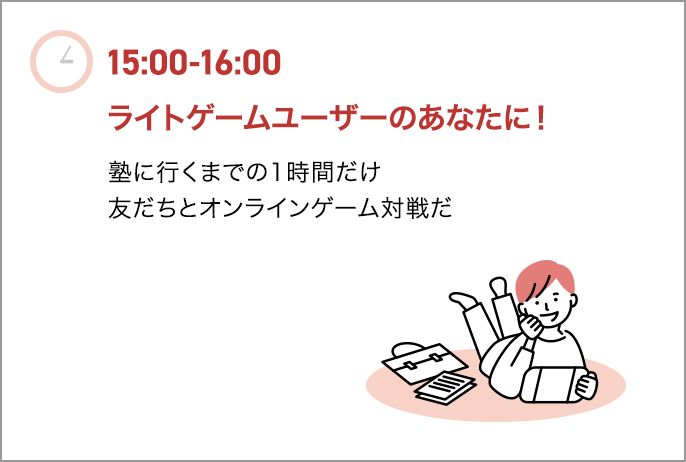 15:00-16:00

ライトゲームユーザーのあなたに！

塾に行くまでの1時間だけ
友だちとオンラインゲーム対戦だ